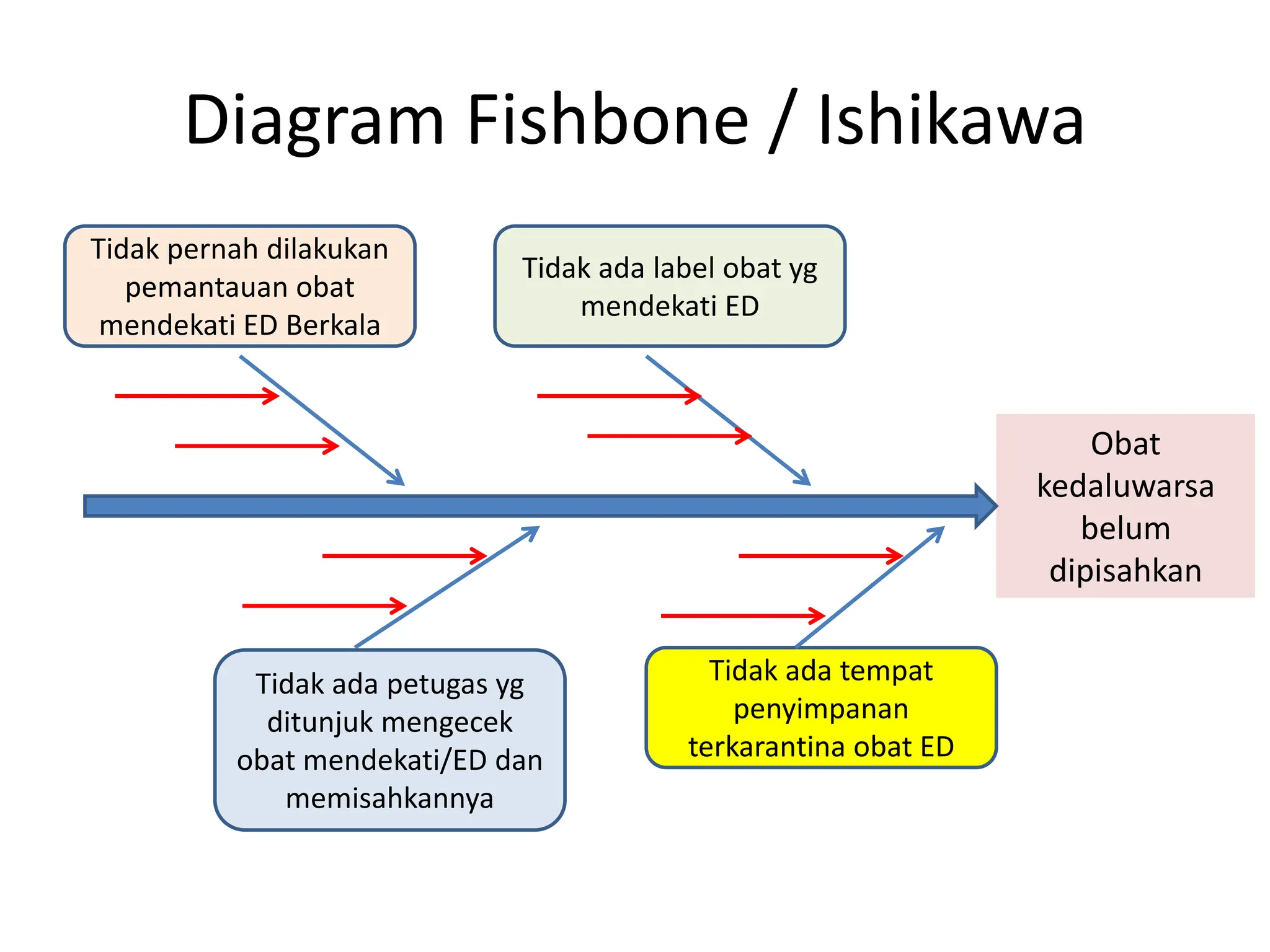 Diagram Fishbone / Ishikawa

Tidak pernah dilakukan pemantauan obat mendekati ED Berkala

Tidak ada label obat yg mendekati ED

Obat kedaluwarsa belum dipisahkan

Tidak ada petugas yg ditunjuk mengecek obat mendekati/ED dan memisahkannya

Tidak ada tempat penyimpanan terkarantina obat ED